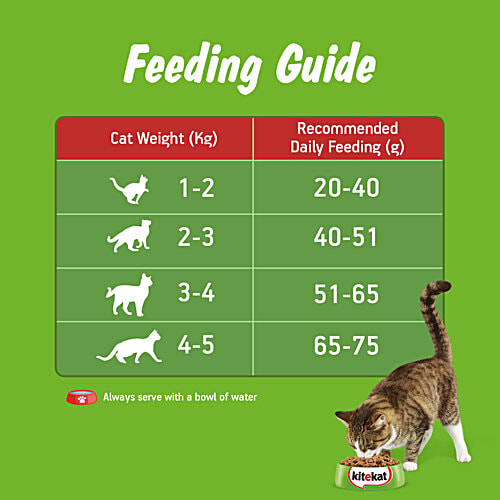 Feeding Guide

| Cat Weight (Kg) | Recommended Daily Feeding (g) |
|---|---|
| 1-2 | 20-40 |
| 2-3 | 40-51 |
| 3-4 | 51-65 |
| 4-5 | 65-75 |

Always serve with a bowl of water

kitekat